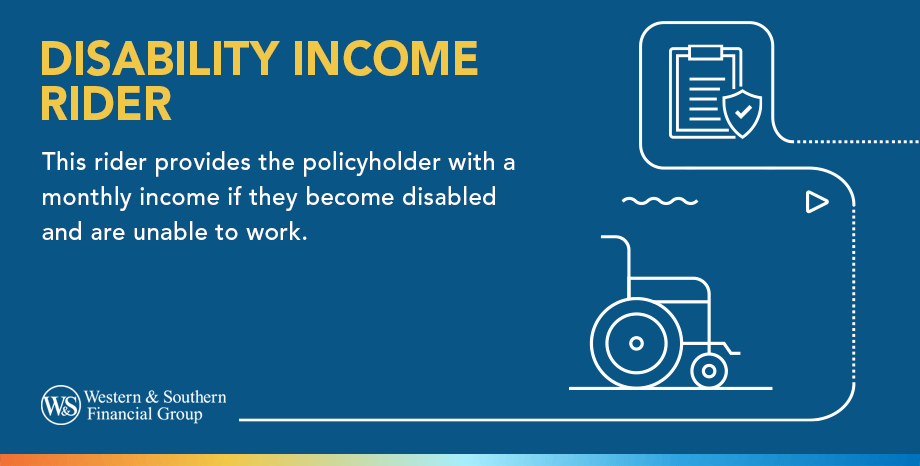 DISABILITY INCOME RIDER

This rider provides the policyholder with a monthly income if they become disabled and are unable to work.

W&S Western & Southern Financial Group